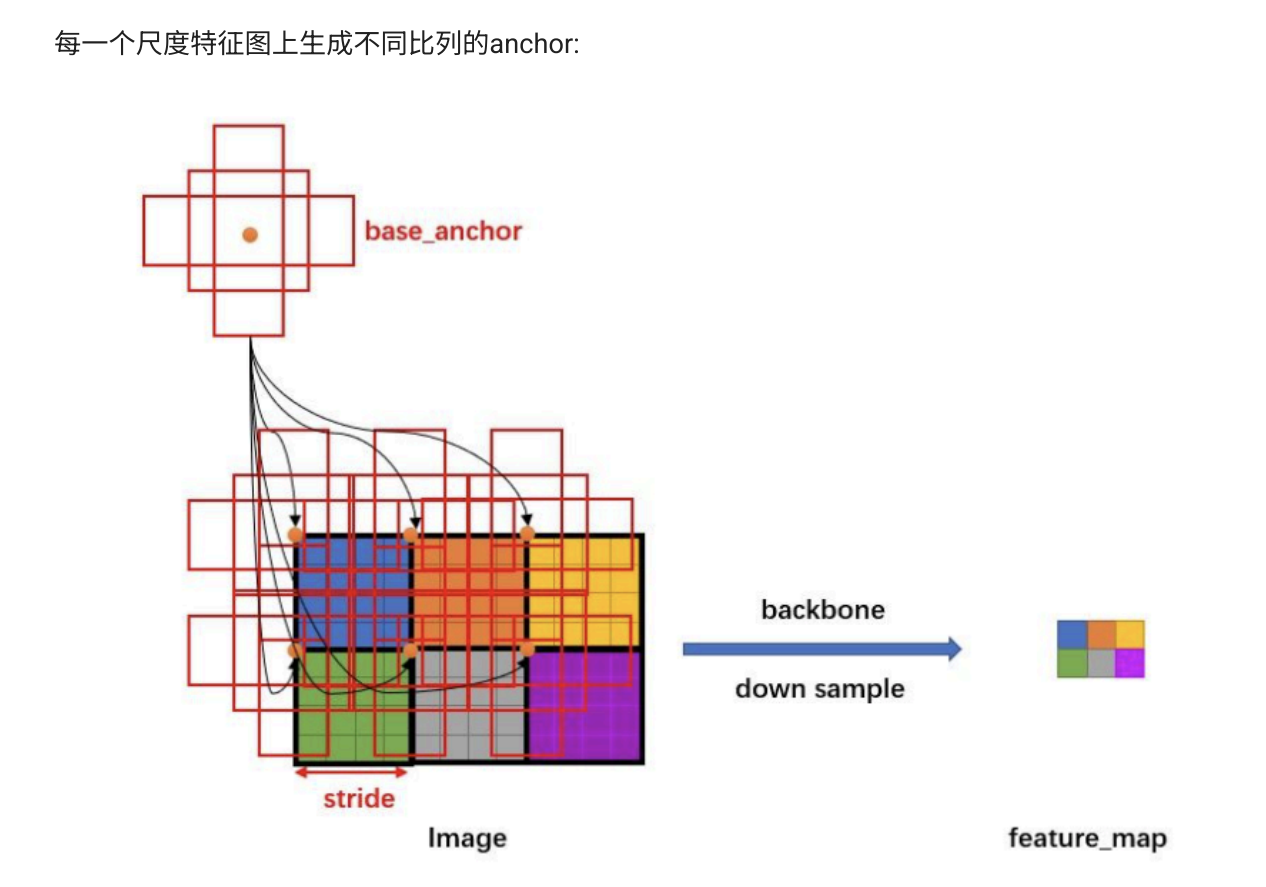 每一个尺度特征图上生成不同比列的anchor:

base_anchor

backbone

down sample

stride

Image

feature_map